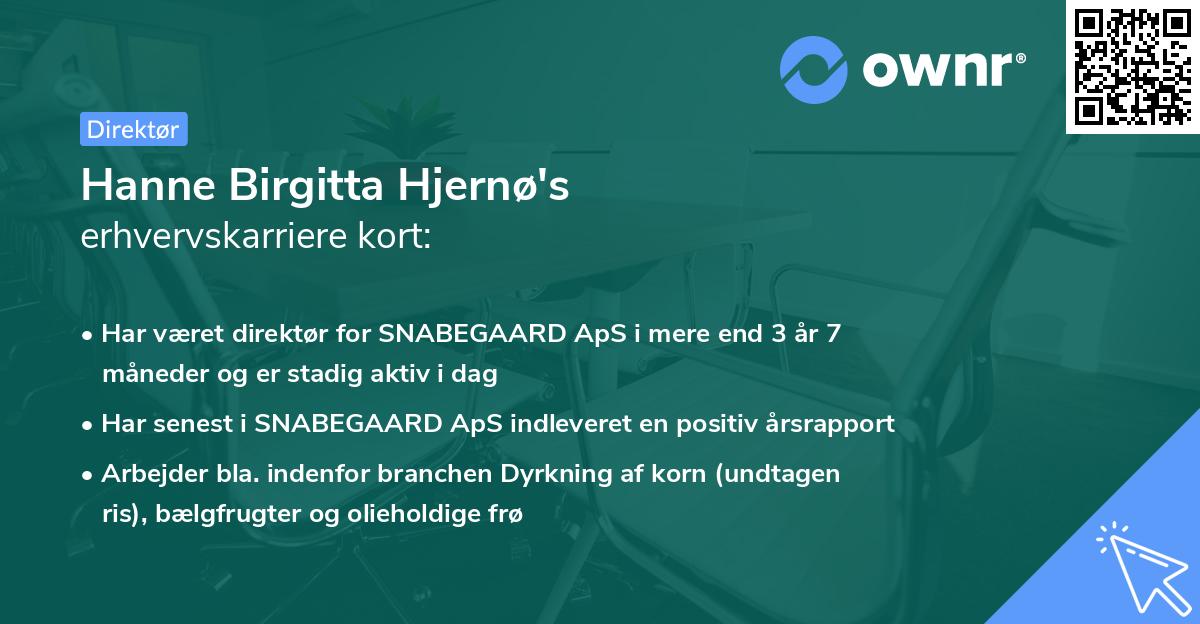 ownr®

Direktør

Hanne Birgitta Hjernø's
erhvervskarriere kort:

• Har været direktør for SNABEGAARD ApS i mere end 3 år 7 måneder og er stadig aktiv i dag

• Har senest i SNABEGAARD ApS indleveret en positiv årsrapport

• Arbejder bla. indenfor branchen Dyrkning af korn (undtagen ris), bælgfrugter og olieholdige frø